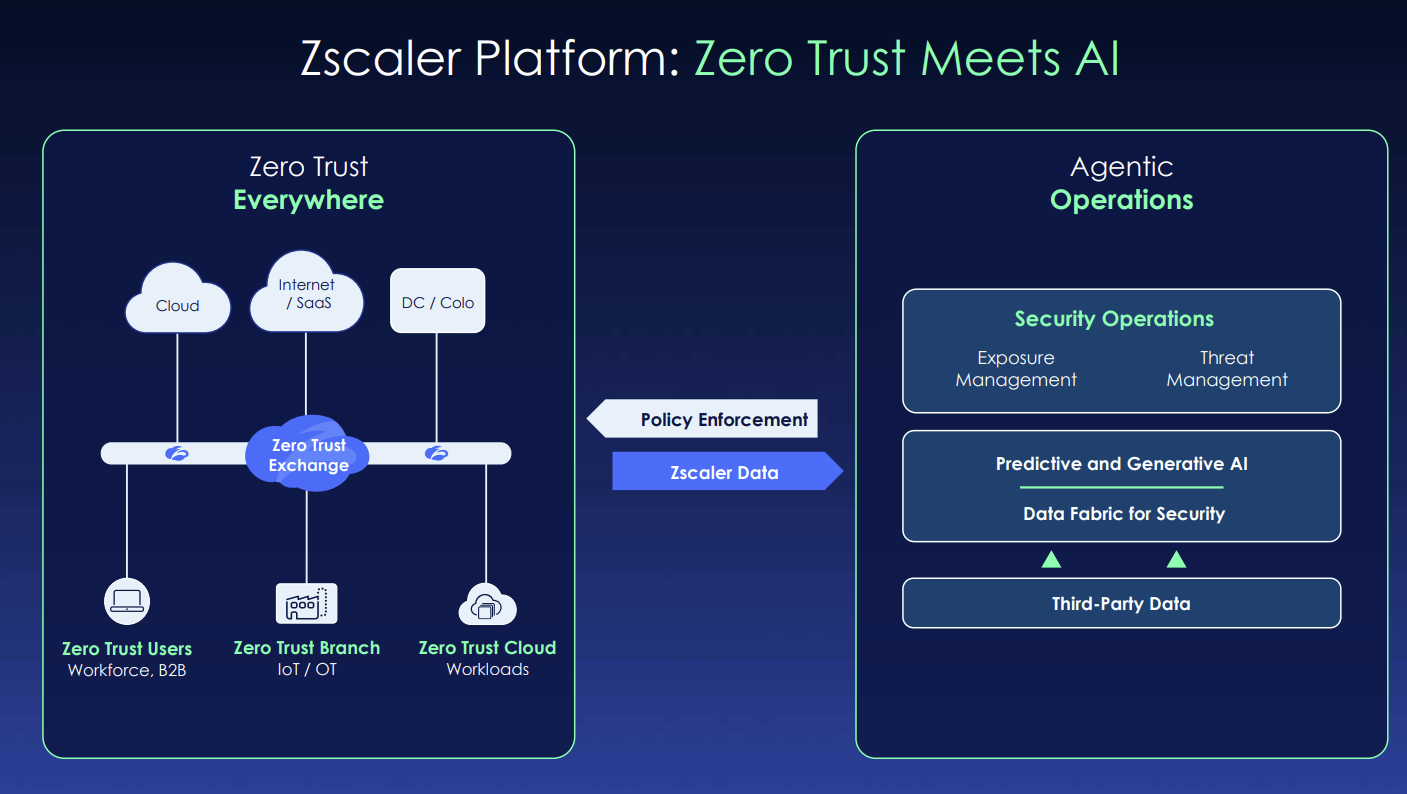 Zscaler Platform: Zero Trust Meets AI

Zero Trust
Everywhere

Cloud

Internet / SaaS

DC / Colo

Zero Trust Exchange

Zero Trust Users
Workforce, B2B

Zero Trust Branch
IoT / OT

Zero Trust Cloud
Workloads

Policy Enforcement

Zscaler Data

Agentic
Operations

Security Operations

Exposure Management

Threat Management

Predictive and Generative AI

Data Fabric for Security

Third-Party Data